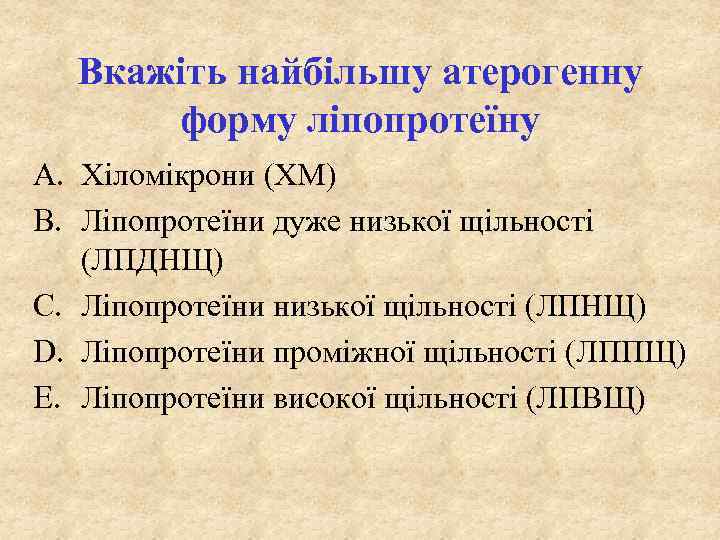 Вкажіть найбільшу атерогенну форму ліпопротеїну

A. Хіломікрони (ХМ)
B. Ліпопротеїни дуже низької щільності (ЛПДНЩ)
C. Ліпопротеїни низької щільності (ЛПНЩ)
D. Ліпопротеїни проміжної щільності (ЛППЩ)
E. Ліпопротеїни високої щільності (ЛПВЩ)